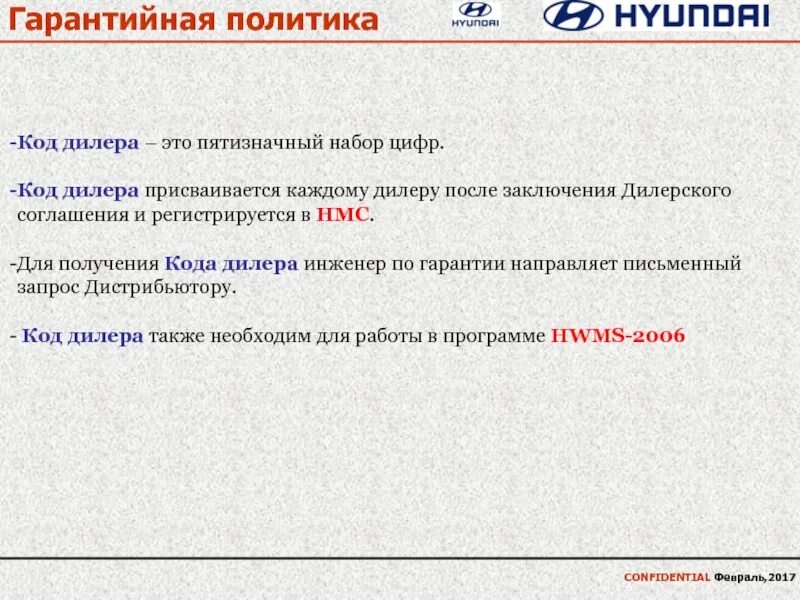 Гарантийная политика

HYUNDAI

HYUNDAI

-Код дилера – это пятизначный набор цифр.

-Код дилера присваивается каждому дилеру после заключения Дилерского соглашения и регистрируется в НМС.

-Для получения Кода дилера инженер по гарантии направляет письменный запрос Дистрибьютору.

- Код дилера также необходим для работы в программе HWMS-2006

CONFIDENTIAL Февраль,2017